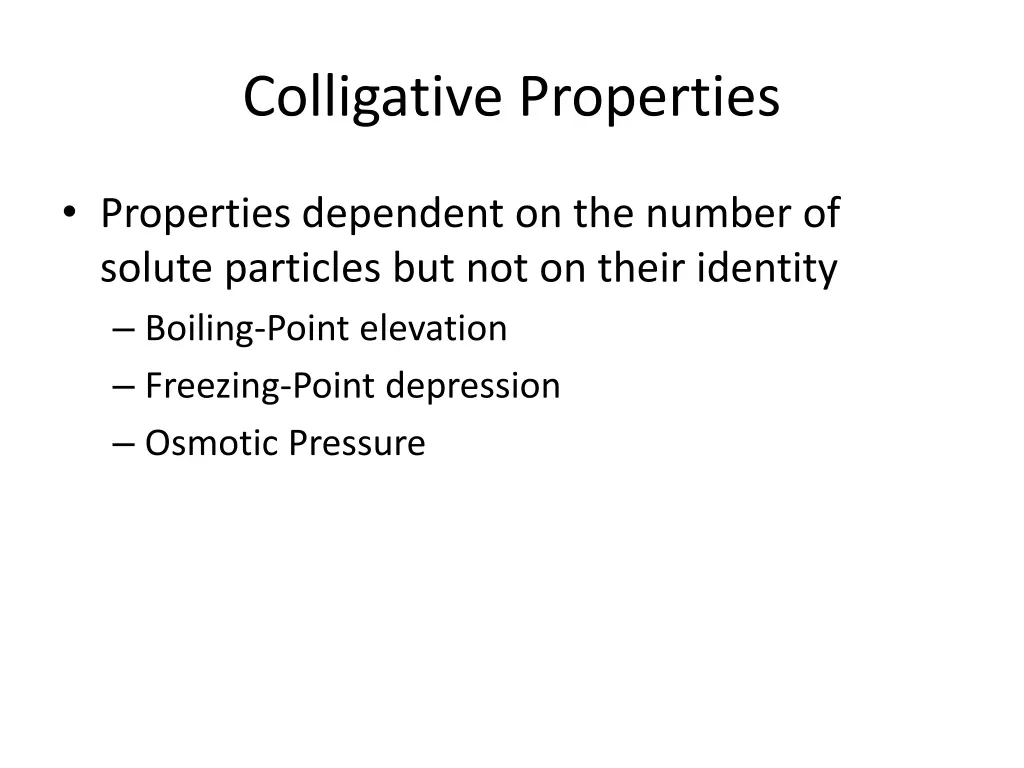 Colligative Properties

• Properties dependent on the number of solute particles but not on their identity
– Boiling-Point elevation
– Freezing-Point depression
– Osmotic Pressure